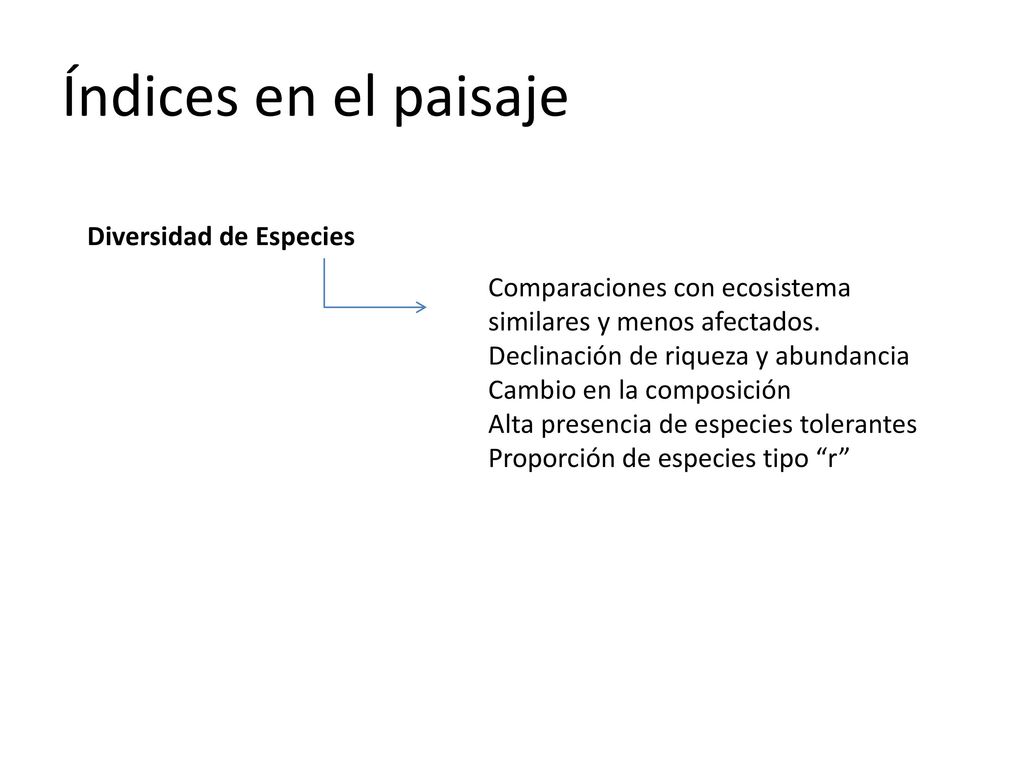 Índices en el paisaje

Diversidad de Especies

Comparaciones con ecosistema similares y menos afectados.
Declinación de riqueza y abundancia
Cambio en la composición
Alta presencia de especies tolerantes
Proporción de especies tipo “r”